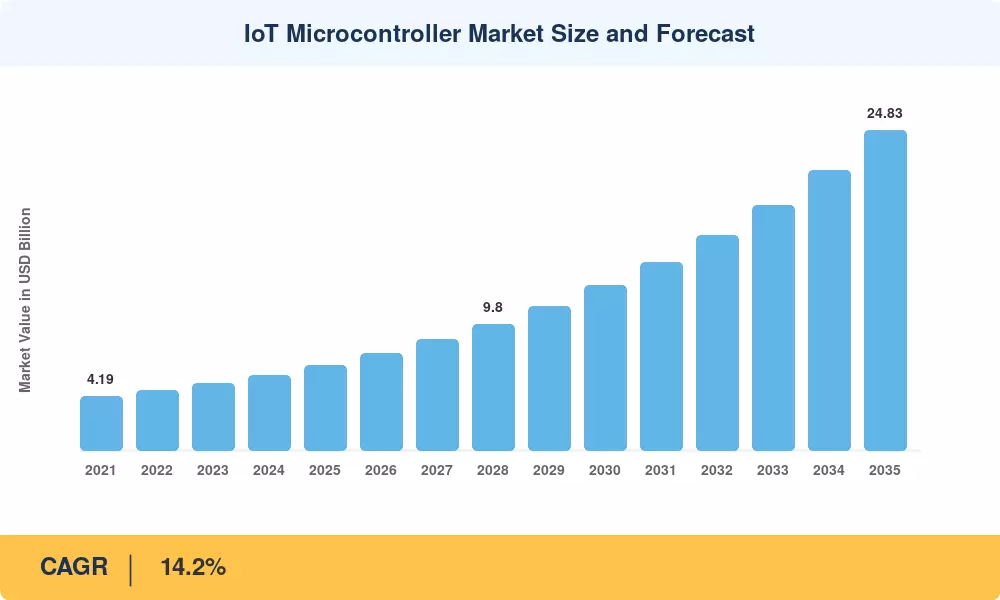 IoT Microcontroller Market Size and Forecast

Market Value in USD Billion

4.19

9.8

24.83

2021 2022 2023 2024 2025 2026 2027 2028 2029 2030 2031 2032 2033 2034 2035

CAGR | 14.2%